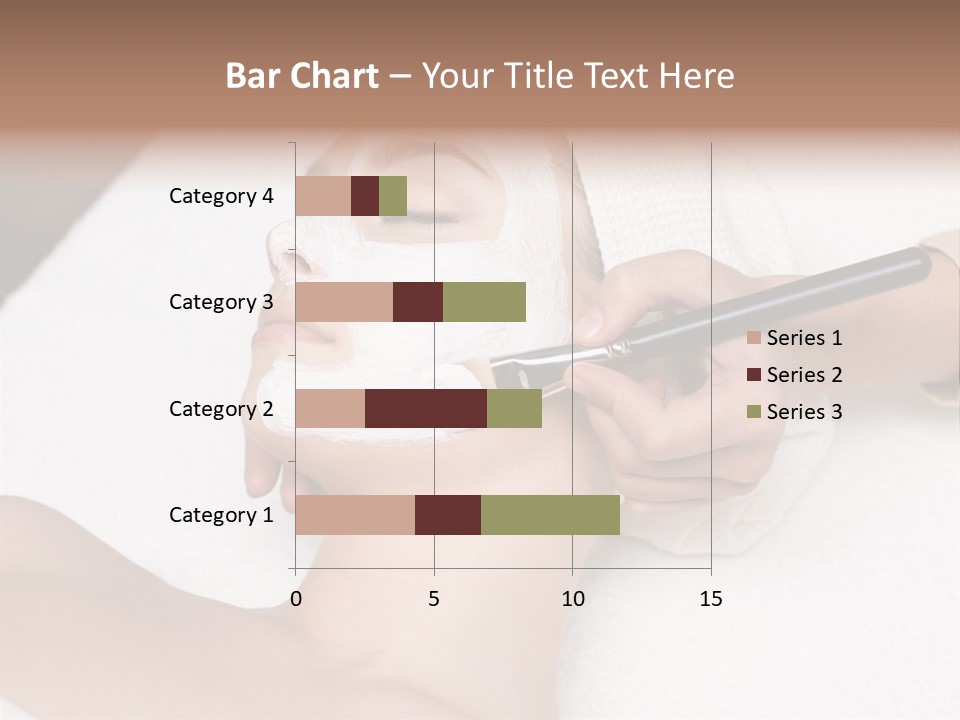 Bar Chart – Your Title Text Here

Category 4
Category 3
Category 2
Category 1

0
5
10
15

Series 1
Series 2
Series 3